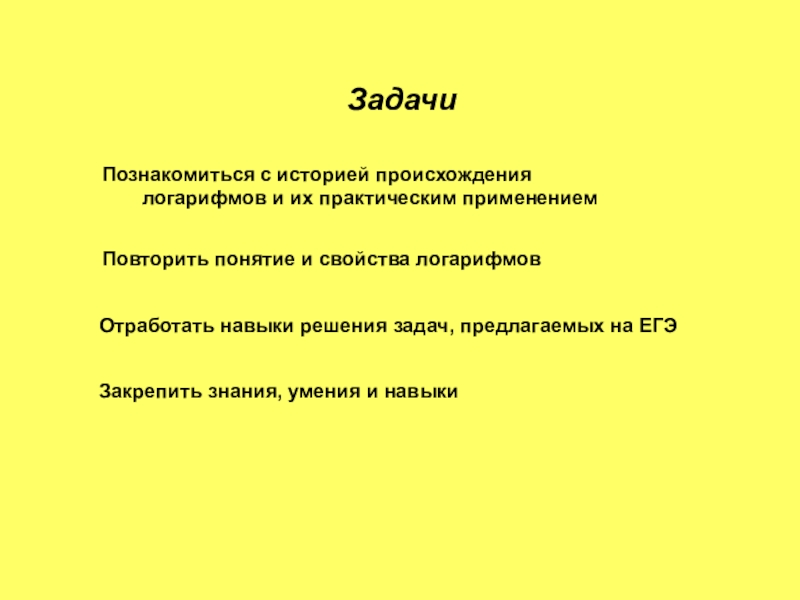 Задачи

Познакомиться с историей происхождения логарифмов и их практическим применением

Повторить понятие и свойства логарифмов

Отработать навыки решения задач, предлагаемых на ЕГЭ

Закрепить знания, умения и навыки